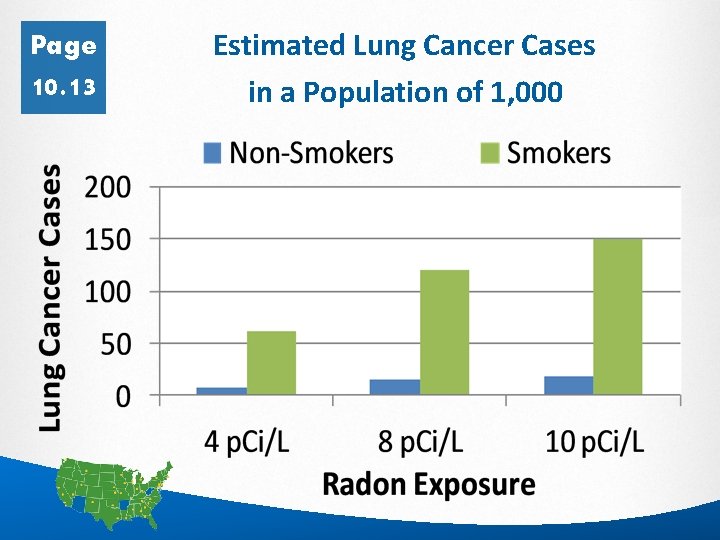 Page
10.13

Estimated Lung Cancer Cases in a Population of 1,000

Non-Smokers
Smokers

Lung Cancer Cases

200
150
100
50
0

4 pCi/L
8 pCi/L
10 pCi/L

Radon Exposure